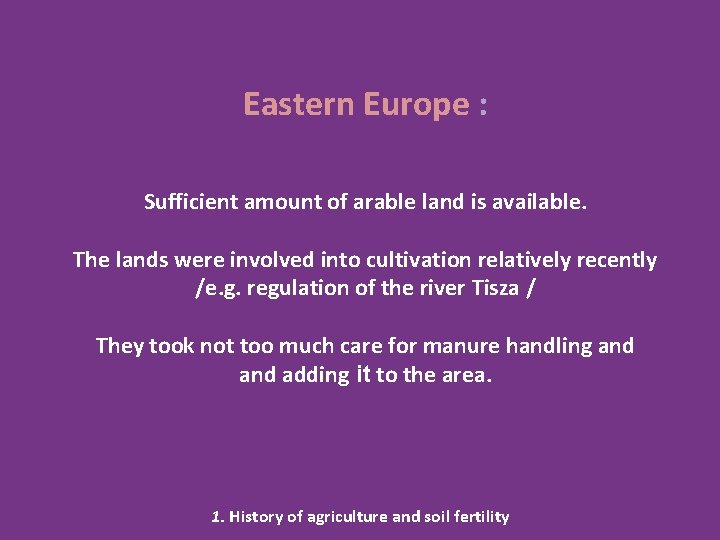 Eastern Europe :

Sufficient amount of arable land is available.

The lands were involved into cultivation relatively recently /e.g. regulation of the river Tisza /

They took not too much care for manure handling and and adding it to the area.

1. History of agriculture and soil fertility